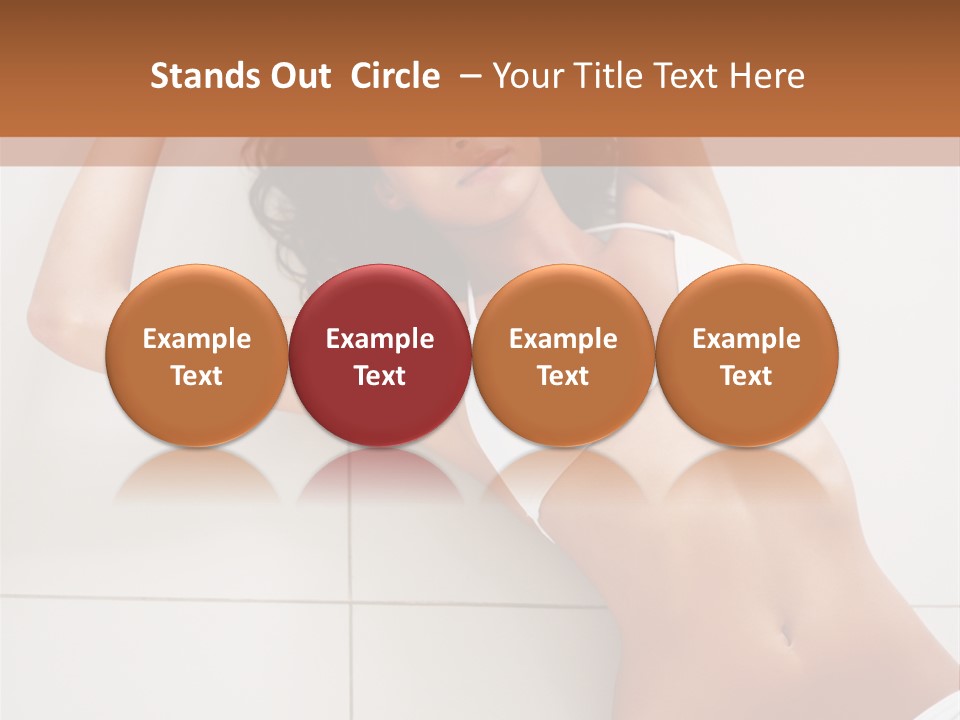 Stands Out Circle – Your Title Text Here

Example Text

Example Text

Example Text

Example Text